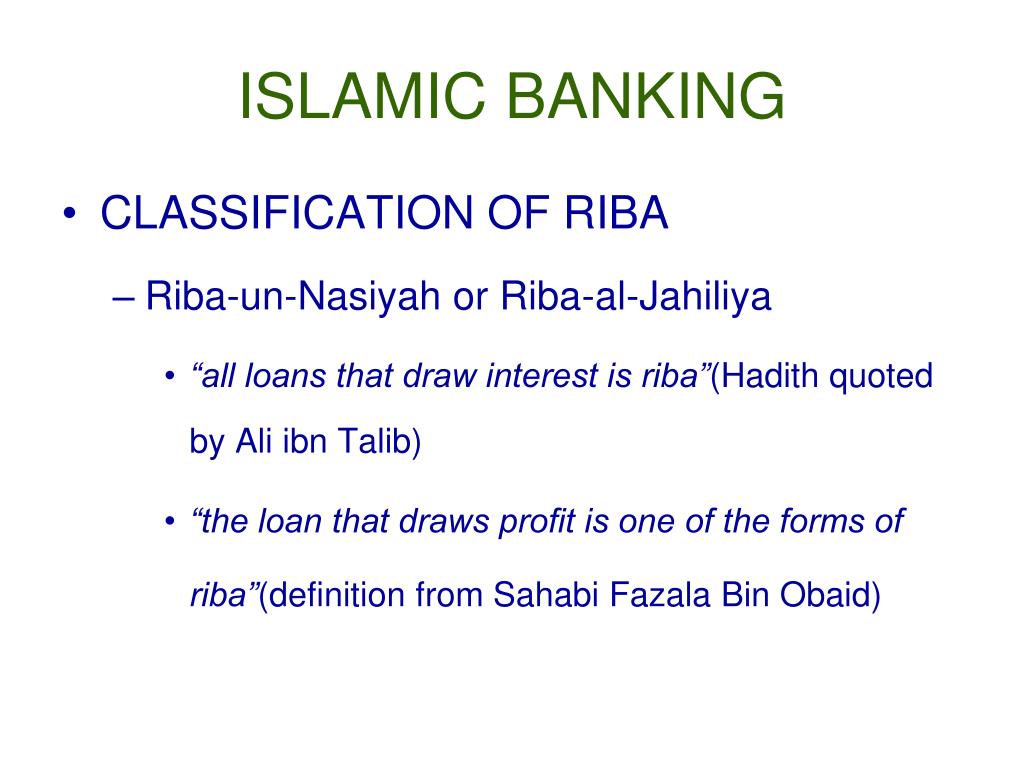 ISLAMIC BANKING

• CLASSIFICATION OF RIBA

– Riba-un-Nasiyah or Riba-al-Jahiliya

• “all loans that draw interest is riba”(Hadith quoted by Ali ibn Talib)

• “the loan that draws profit is one of the forms of riba”(definition from Sahabi Fazala Bin Obaid)